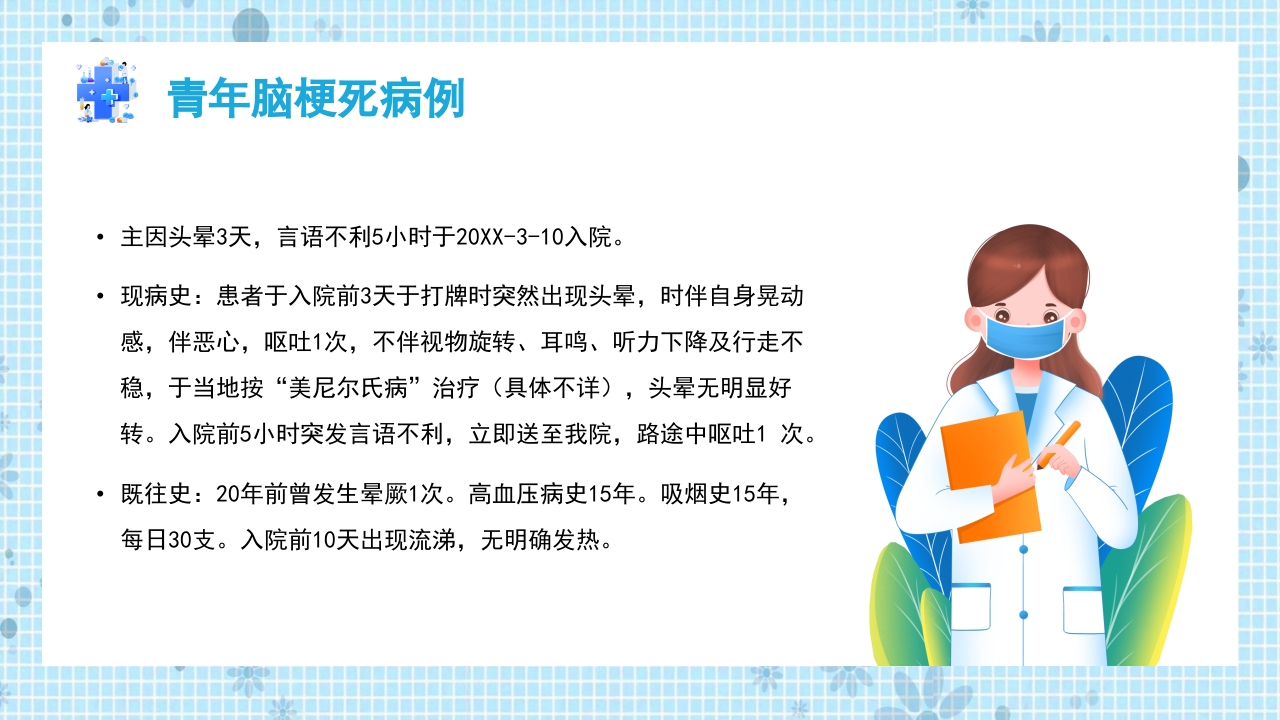 青年脑梗死病例

• 主因头晕3天，言语不利5小时于20XX-3-10入院。

• 现病史：患者于入院前3天于打牌时突然出现头晕，时伴自身晃动感，伴恶心，呕吐1次，不伴视物旋转、耳鸣、听力下降及行走不稳，于当地按“美尼尔氏病”治疗（具体不详），头晕无明显好转。入院前5小时突发言语不利，立即送至我院，路途中呕吐1 次。

• 既往史：20年前曾发生晕厥1次。高血压病史15年。吸烟史15年，每日30支。入院前10天出现流涕，无明确发热。